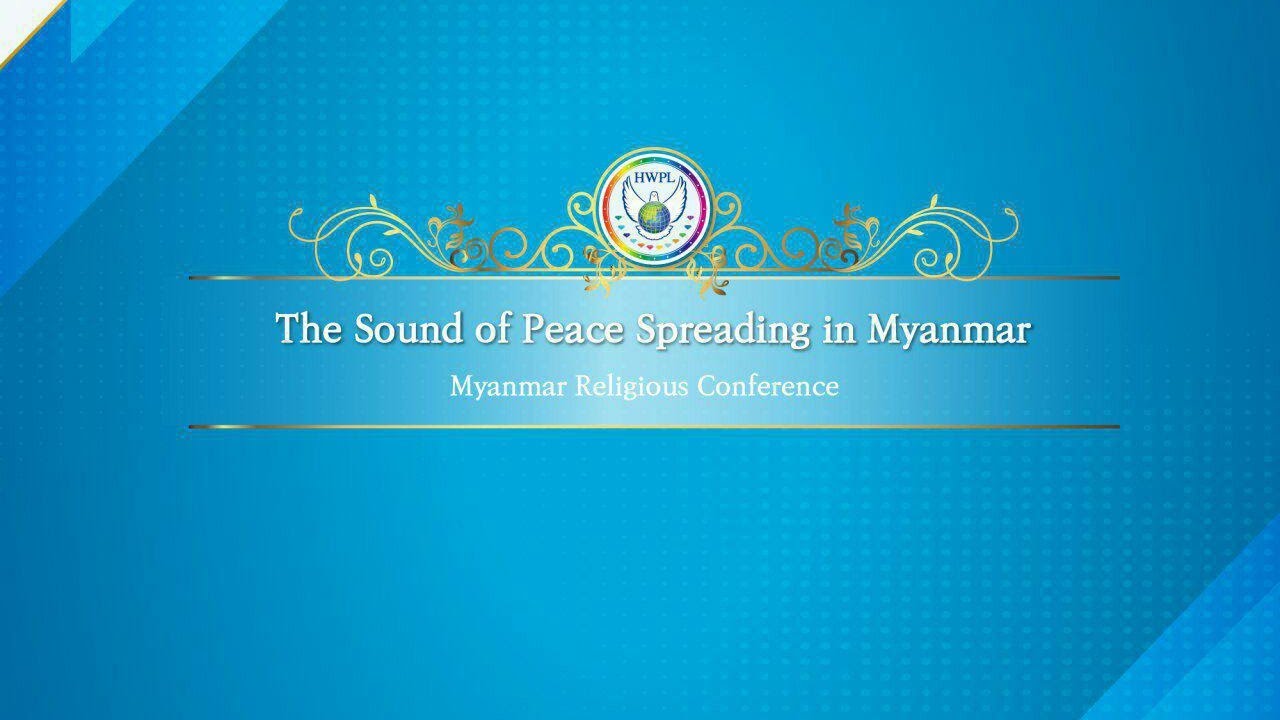 HWPL

The Sound of Peace Spreading in Myanmar

Myanmar Religious Conference